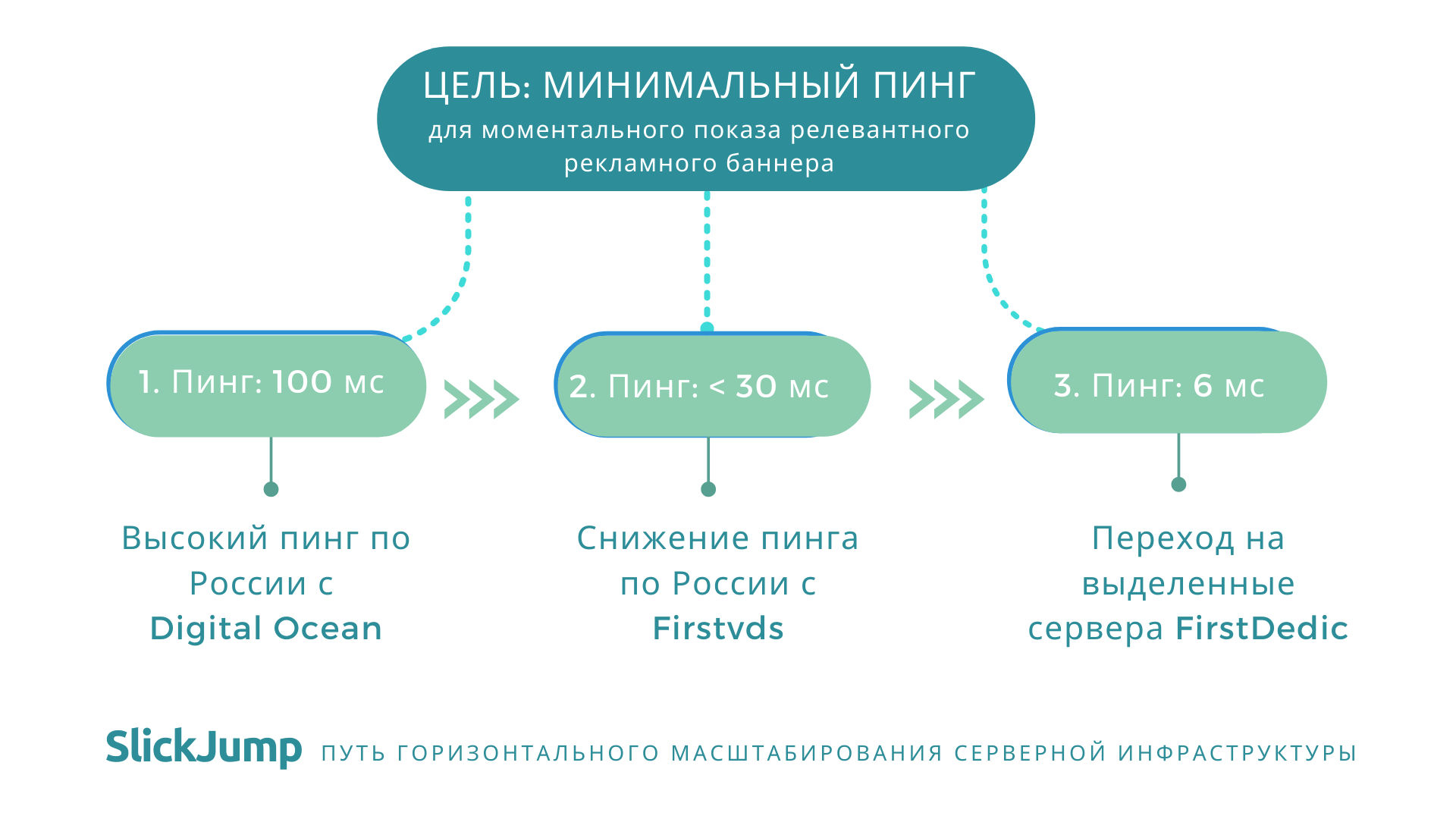 ЦЕЛЬ: МИНИМАЛЬНЫЙ ПИНГ
для моментального показа релевантного рекламного баннера

1. Пинг: 100 мс

2. Пинг: < 30 мс

3. Пинг: 6 мс

Высокий пинг по России с Digital Ocean

Снижение пинга по России с Firstvds

Переход на выделенные сервера FirstDedic

SlickJump ПУТЬ ГОРИЗОНТАЛЬНОГО МАСШТАБИРОВАНИЯ СЕРВЕРНОЙ ИНФРАСТРУКТУРЫ